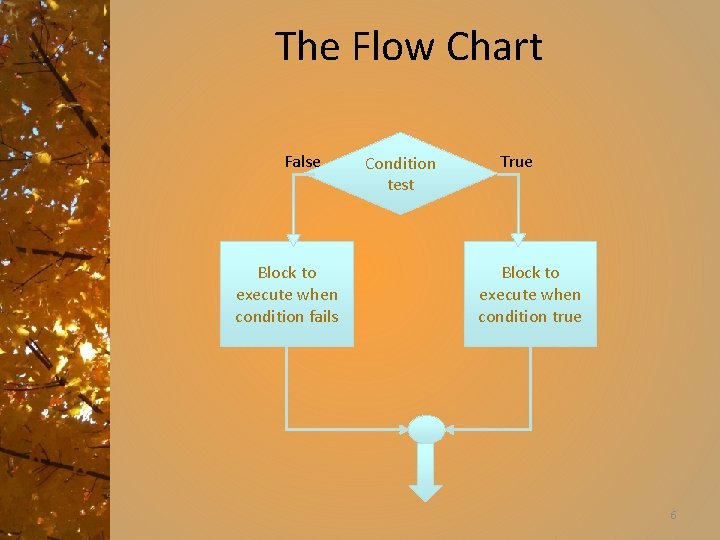 The Flow Chart

False

Condition test

True

Block to execute when condition fails

Block to execute when condition true

6